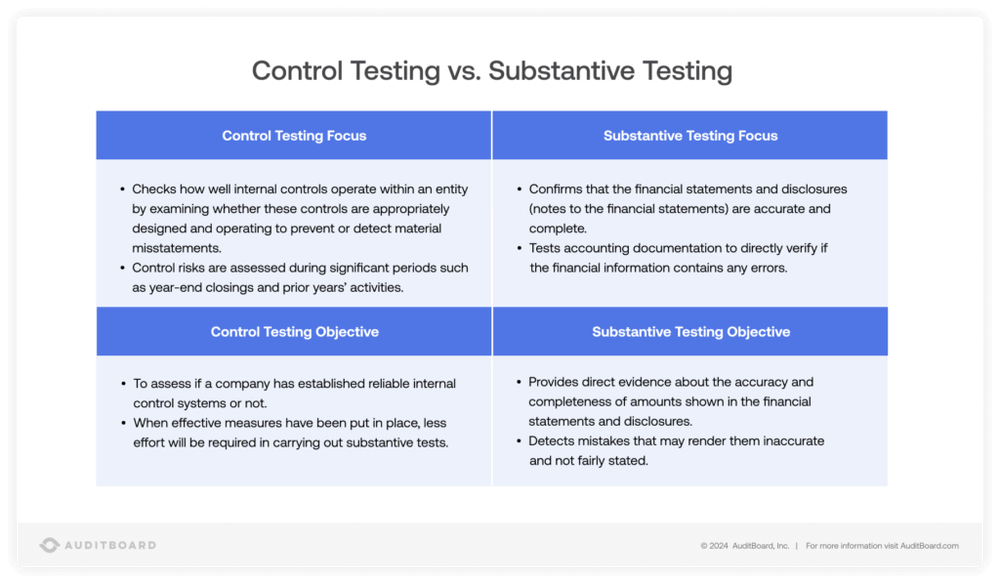 Control Testing vs. Substantive Testing

| Control Testing Focus | Substantive Testing Focus |
|---|---|
| • Checks how well internal controls operate within an entity by examining whether these controls are appropriately designed and operating to prevent or detect material misstatements. • Control risks are assessed during significant periods such as year-end closings and prior years' activities. | • Confirms that the financial statements and disclosures (notes to the financial statements) are accurate and complete. • Tests accounting documentation to directly verify if the financial information contains any errors. |
| **Control Testing Objective** | **Substantive Testing Objective** |
| • To assess if a company has established reliable internal control systems or not. • When effective measures have been put in place, less effort will be required in carrying out substantive tests. | • Provides direct evidence about the accuracy and completeness of amounts shown in the financial statements and disclosures. • Detects mistakes that may render them inaccurate and not fairly stated. |

AUDITBOARD

© 2024 AuditBoard, Inc. | For more information visit AuditBoard.com